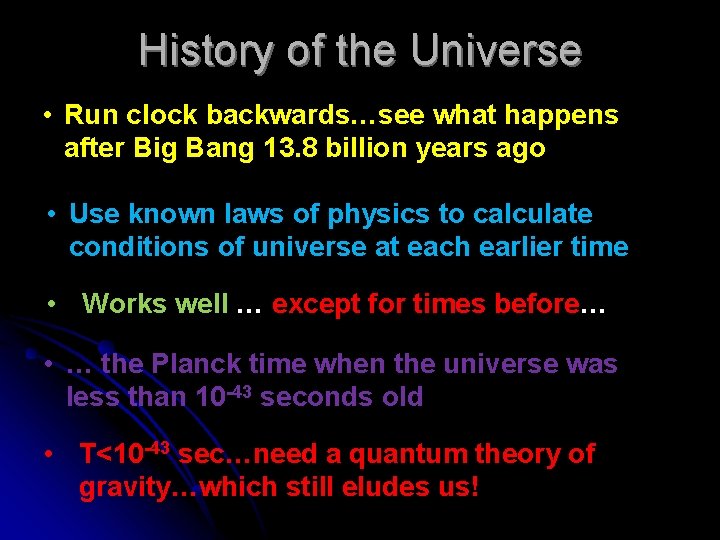 History of the Universe

• Run clock backwards…see what happens after Big Bang 13.8 billion years ago

• Use known laws of physics to calculate conditions of universe at each earlier time

• Works well … except for times before…

• … the Planck time when the universe was less than $10^{-43}$ seconds old

• T<$10^{-43}$ sec…need a quantum theory of gravity…which still eludes us!